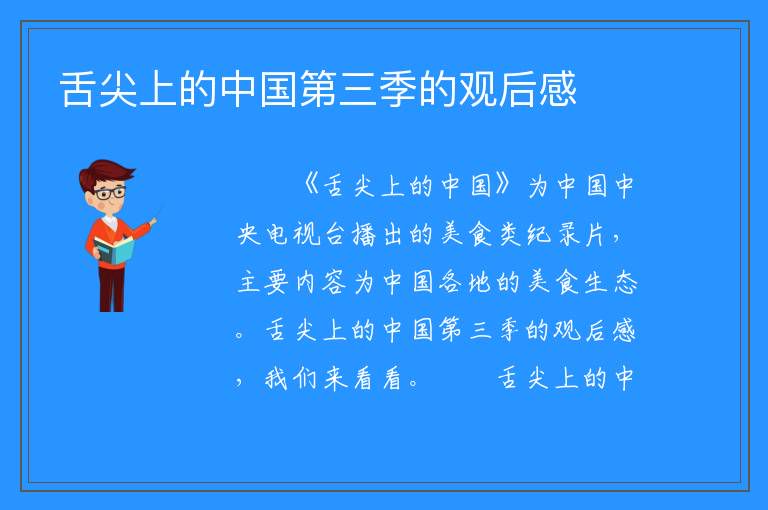 舌尖上的中国第三季的观后感

《舌尖上的中国》为中国中央电视台播出的美食类纪录片，主要内容为中国各地的美食生态。舌尖上的中国第三季的观后感，我们来看看。　舌尖上的中